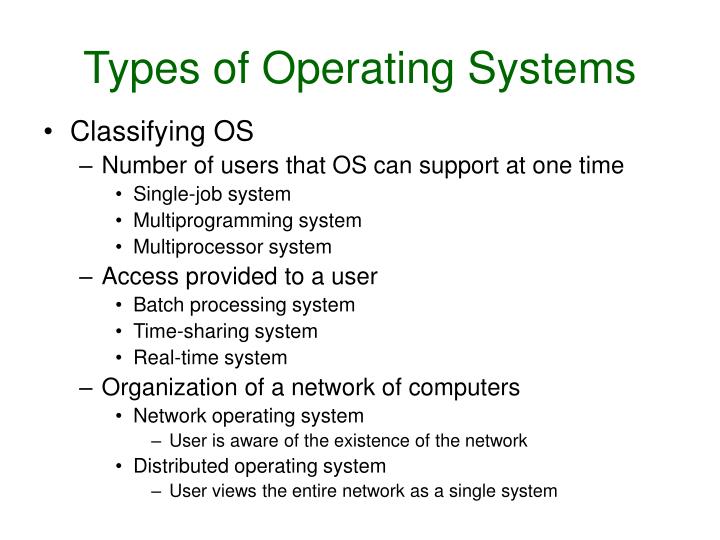 Types of Operating Systems

• Classifying OS
– Number of users that OS can support at one time
• Single-job system
• Multiprogramming system
• Multiprocessor system
– Access provided to a user
• Batch processing system
• Time-sharing system
• Real-time system
– Organization of a network of computers
• Network operating system
– User is aware of the existence of the network
• Distributed operating system
– User views the entire network as a single system